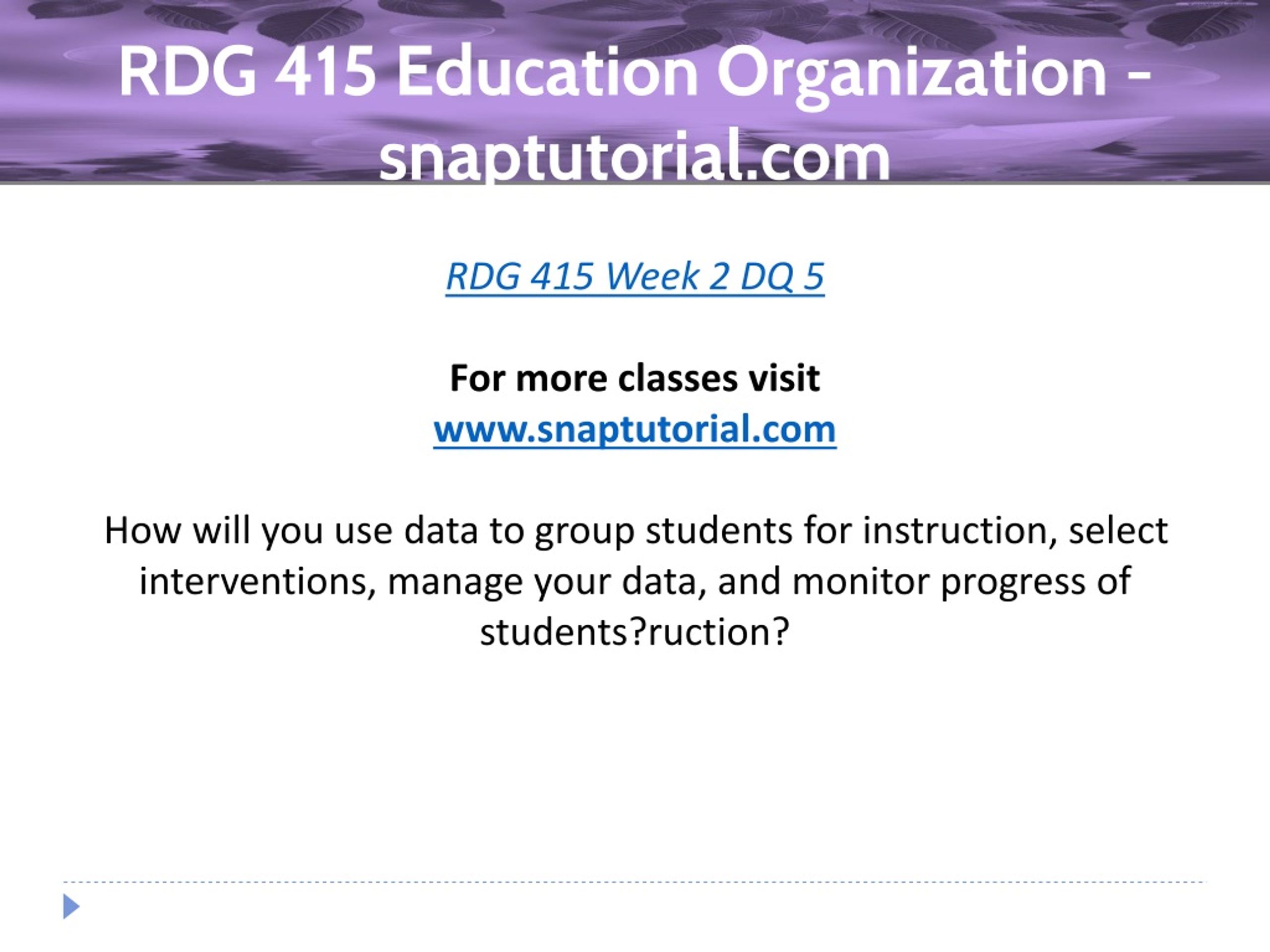 RDG 415 Education Organization – snaptutorial.com

RDG 415 Week 2 DQ 5

For more classes visit
www.snaptutorial.com

How will you use data to group students for instruction, select interventions, manage your data, and monitor progress of students?ruction?